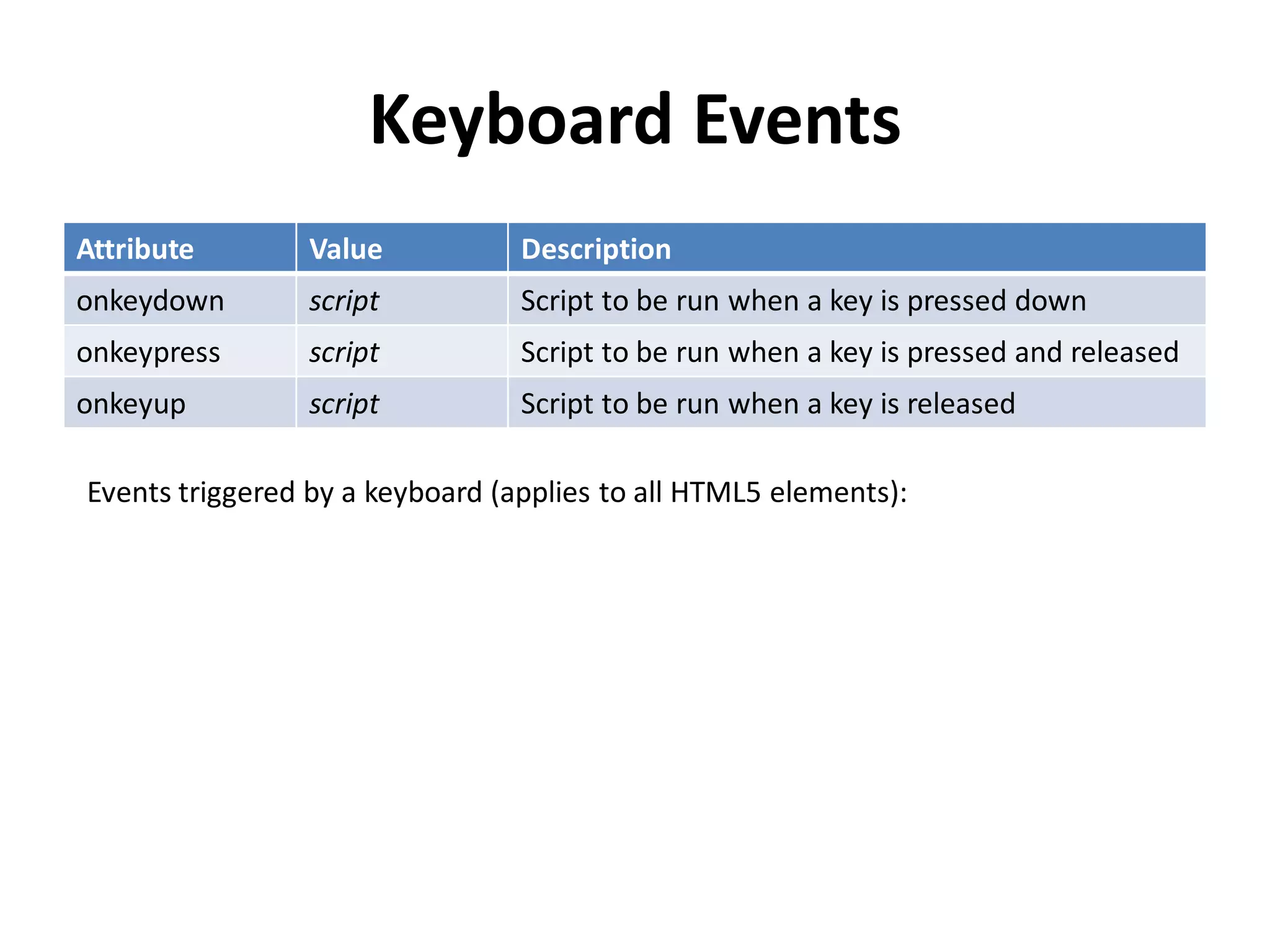 Keyboard Events

| Attribute | Value | Description |
|---|---|---|
| onkeydown | script | Script to be run when a key is pressed down |
| onkeypress | script | Script to be run when a key is pressed and released |
| onkeyup | script | Script to be run when a key is released |

Events triggered by a keyboard (applies to all HTML5 elements):